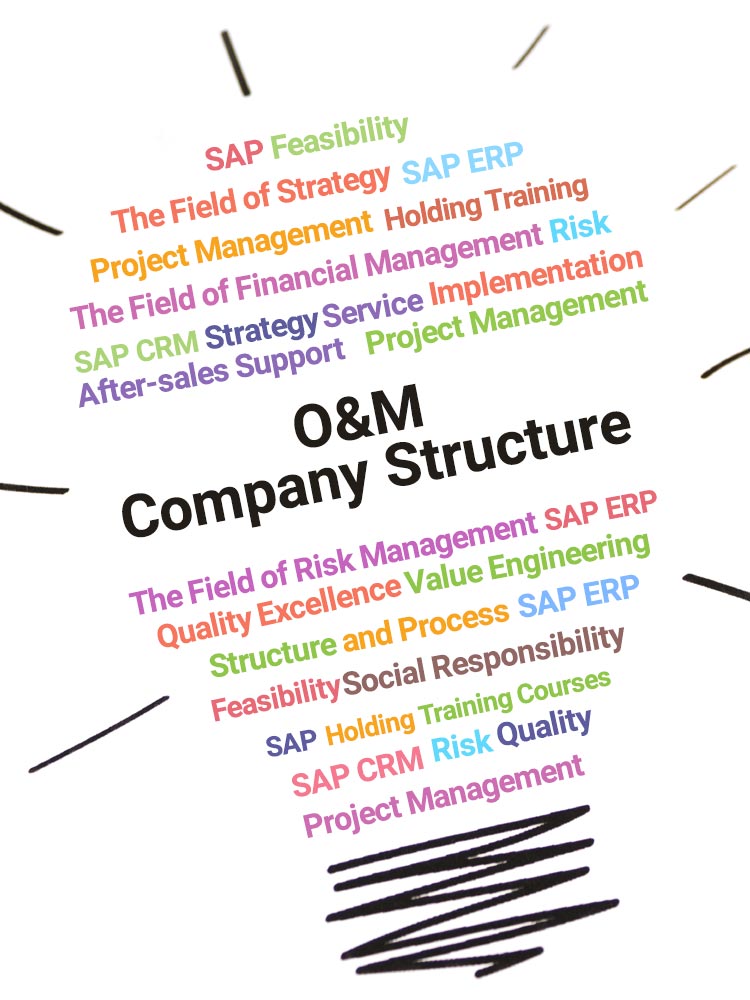 SAP Feasibility
The Field of Strategy SAP ERP
Project Management Holding Training
The Field of Financial Management Risk
SAP CRM Strategy Service Implementation
After-sales Support Project Management

O&M
Company Structure

The Field of Risk Management SAP ERP
Quality Excellence Value Engineering
Structure and Process SAP ERP
Feasibility Social Responsibility
SAP Holding Training Courses
SAP CRM Risk Quality
Project Management